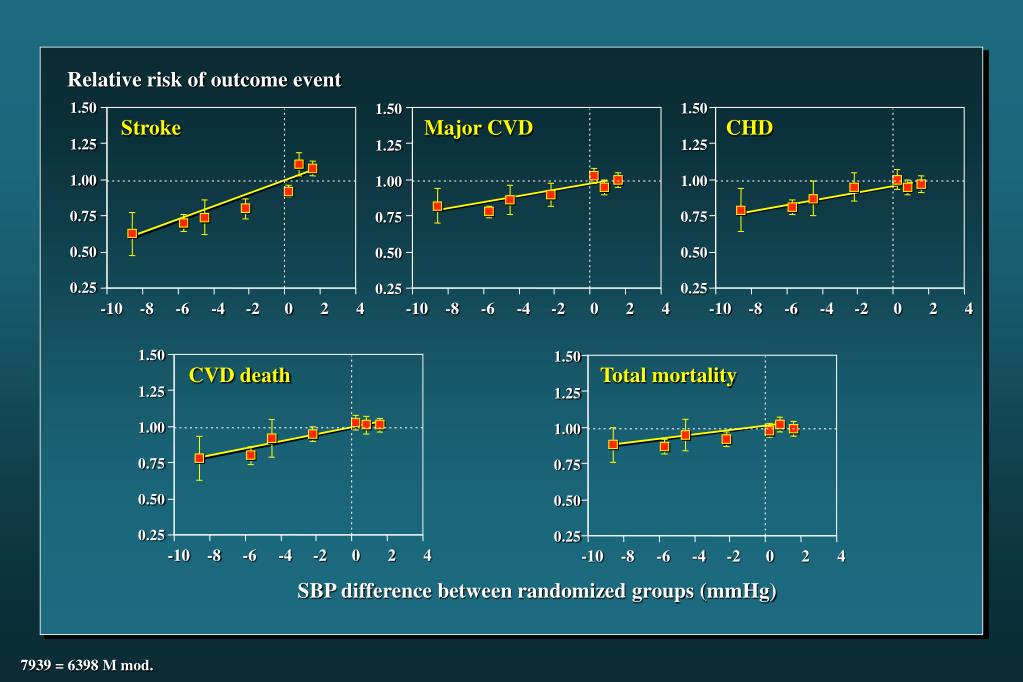 Relative risk of outcome event

Stroke
1.50
1.25
1.00
0.75
0.50
0.25
-10 -8 -6 -4 -2 0 2 4

Major CVD
1.50
1.25
1.00
0.75
0.50
0.25
-10 -8 -6 -4 -2 0 2 4

CHD
1.50
1.25
1.00
0.75
0.50
0.25
-10 -8 -6 -4 -2 0 2 4

CVD death
1.50
1.25
1.00
0.75
0.50
0.25
-10 -8 -6 -4 -2 0 2 4

Total mortality
1.50
1.25
1.00
0.75
0.50
0.25
-10 -8 -6 -4 -2 0 2 4

SBP difference between randomized groups (mmHg)

7939 = 6398 M mod.